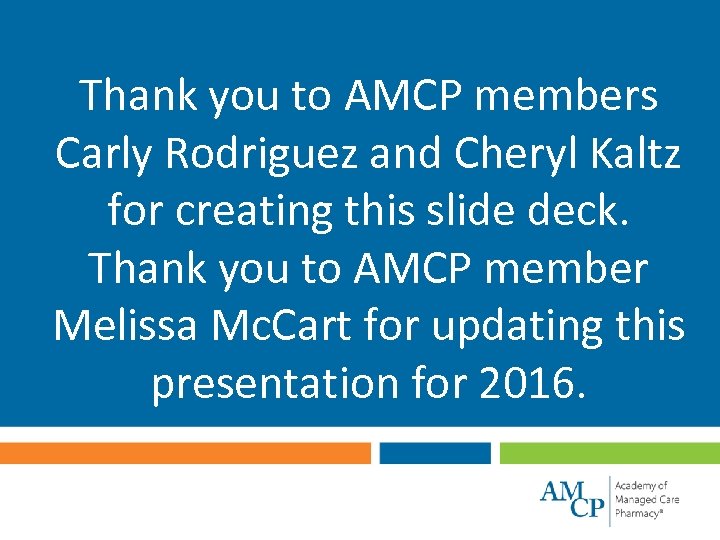 Thank you to AMCP members Carly Rodriguez and Cheryl Kaltz for creating this slide deck. Thank you to AMCP member Melissa McCart for updating this presentation for 2016.

AMCP Academy of Managed Care Pharmacy®